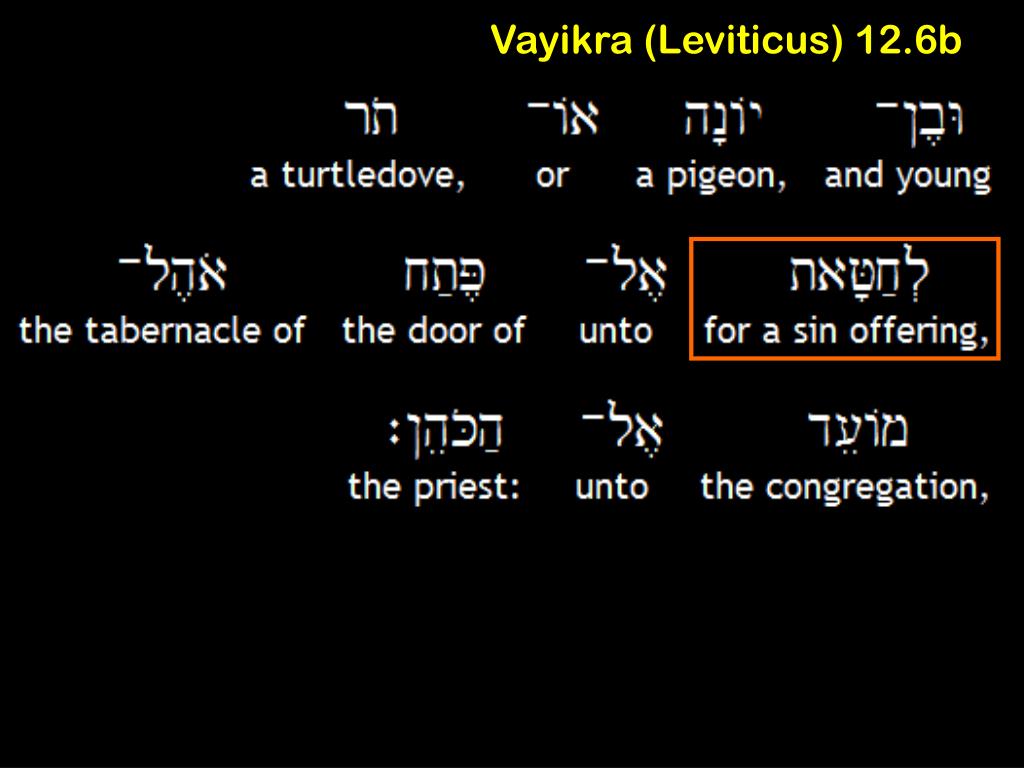 Vayikra (Leviticus) 12.6b

וּבֶן־ יוֹנָה אוֹ־ תֹר
and young a pigeon, or a turtledove,

לְחַטָּאת אֶל־ פֶּתַח אֹהֶל־
for a sin offering, unto the door of the tabernacle of

מוֹעֵד אֶל־ הַכֹּהֵן׃
the congregation, unto the priest: